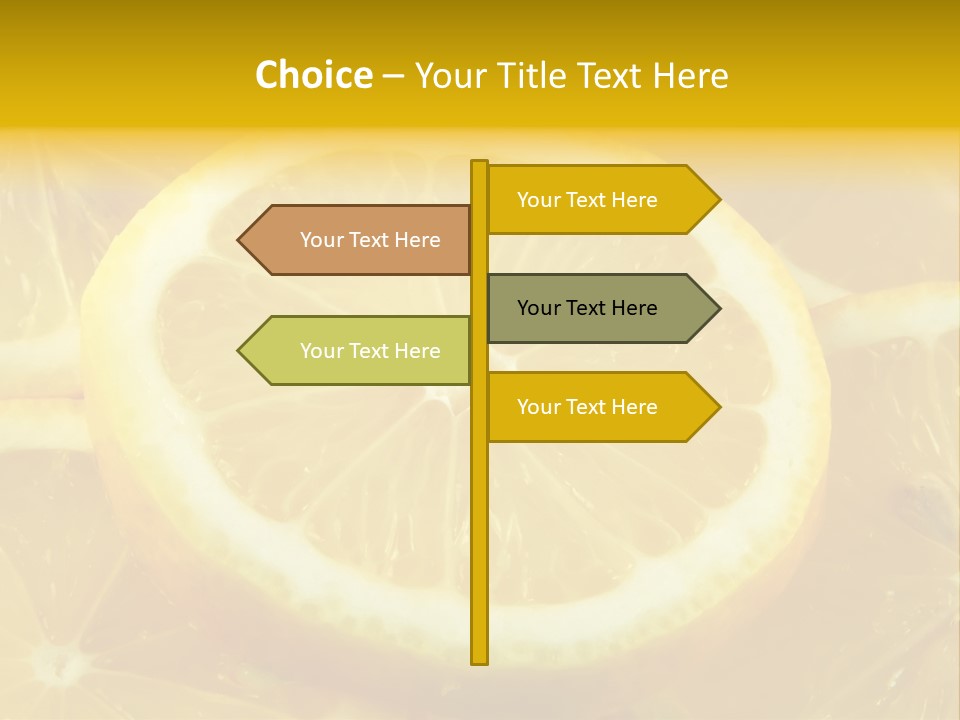 Choice – Your Title Text Here

Your Text Here

Your Text Here

Your Text Here

Your Text Here

Your Text Here